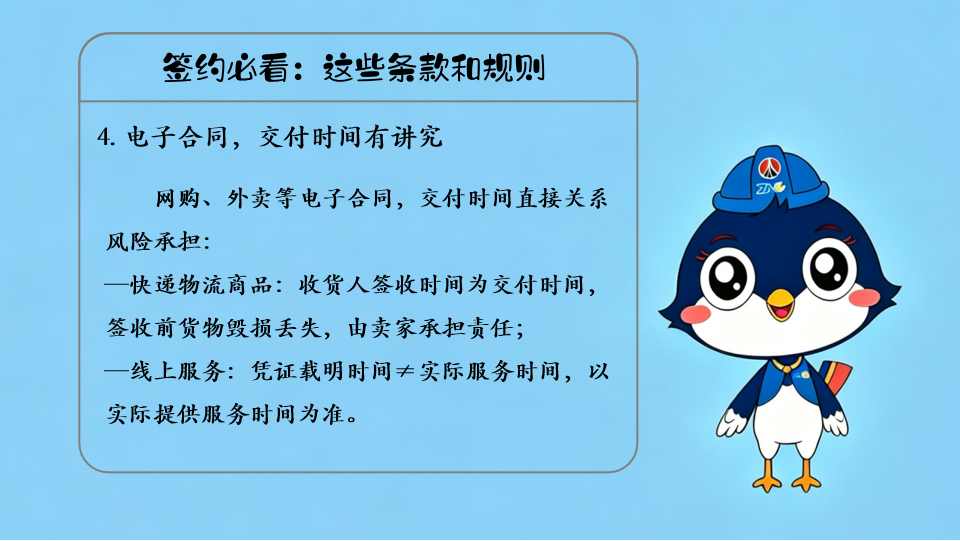 签约必看：这些条款和规则

4. 电子合同，交付时间有讲究

网购、外卖等电子合同，交付时间直接关系风险承担：
—快递物流商品：收货人签收时间为交付时间，签收前货物毁损丢失，由卖家承担责任；
—线上服务：凭证载明时间≠实际服务时间，以实际提供服务时间为准。